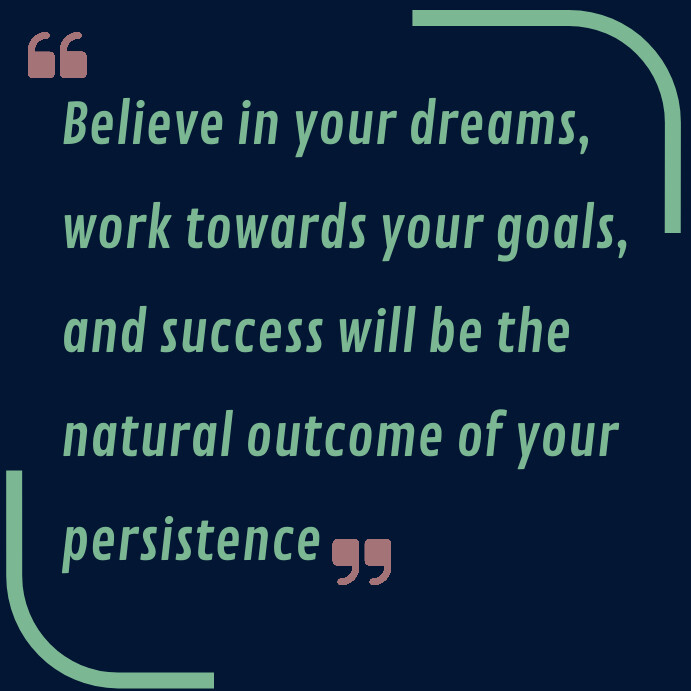 “Believe in your dreams, work towards your goals, and success will be the natural outcome of your persistence”